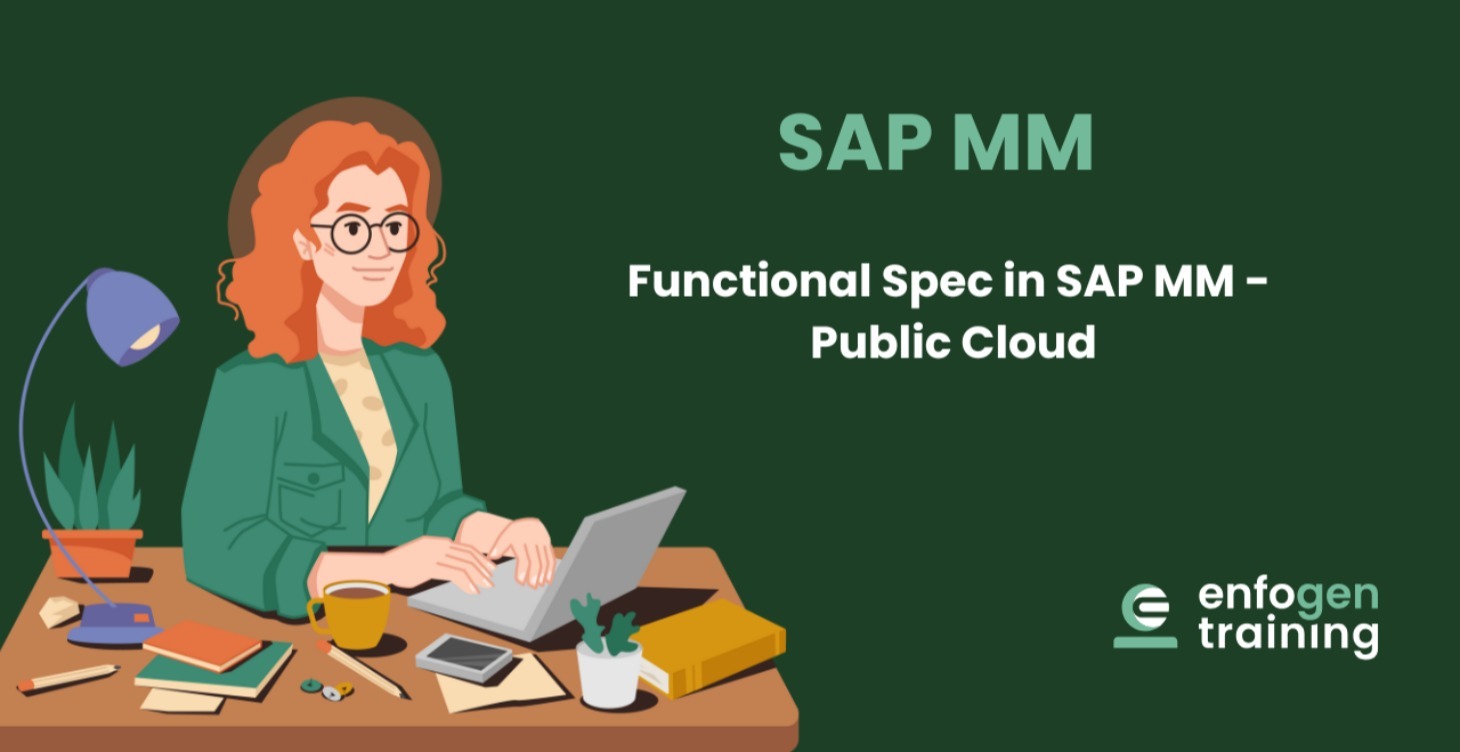 SAP MM

Functional Spec in SAP MM - Public Cloud

enfogen
training